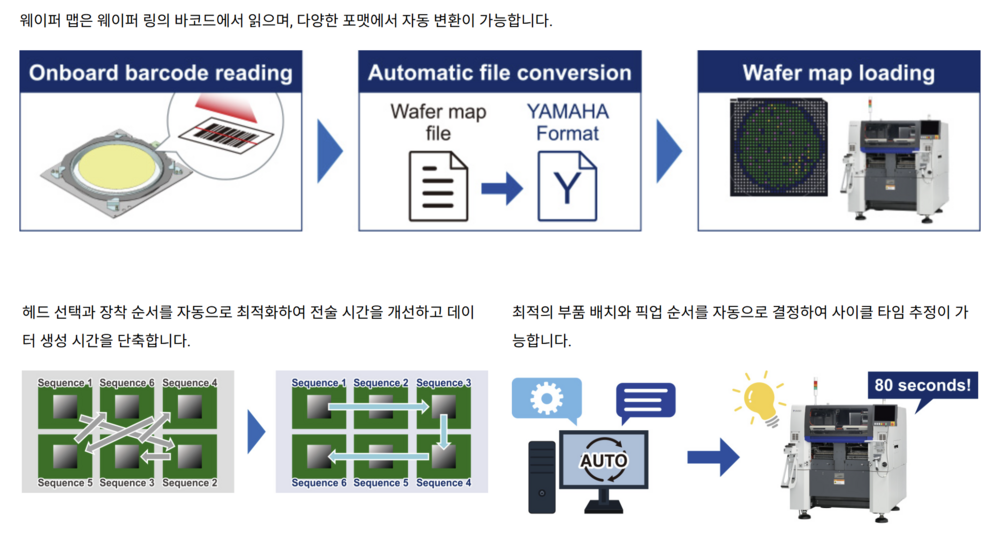 웨이퍼 맵은 웨이퍼 링의 바코드에서 읽으며, 다양한 포맷에서 자동 변환이 가능합니다.

Onboard barcode reading

Automatic file conversion

Wafer map file

YAMAHA Format

Y

Wafer map loading

헤드 선택과 장착 순서를 자동으로 최적화하여 전술 시간을 개선하고 데이터 생성 시간을 단축합니다.

Sequence 1 Sequence 6 Sequence 4

Sequence 5 Sequence 3 Sequence 2

Sequence 1 Sequence 2 Sequence 3

Sequence 6 Sequence 5 Sequence 4

최적의 부품 배치와 픽업 순서를 자동으로 결정하여 사이클 타임 추정이 가능합니다.

AUTO

80 seconds!